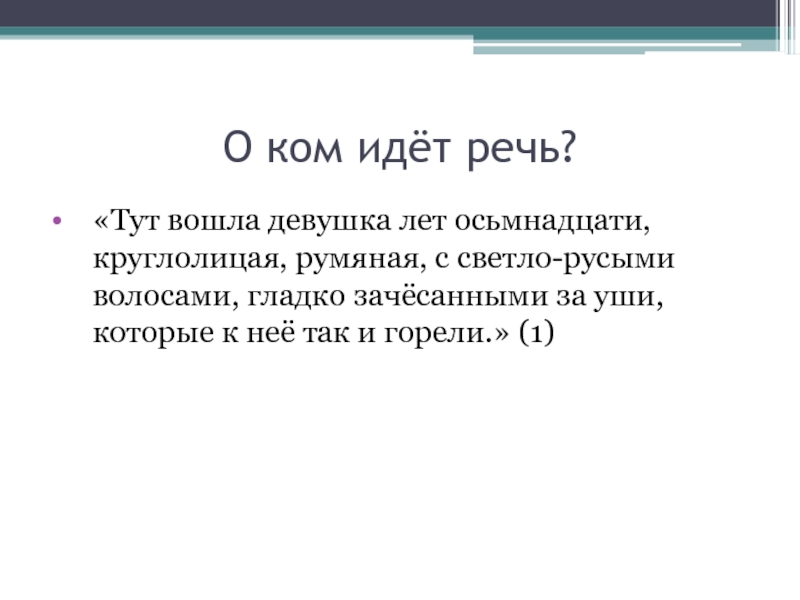 О ком идёт речь?

• «Тут вошла девушка лет осьмнадцати, круглолицая, румяная, с светло-русыми волосами, гладко зачёсанными за уши, которые к неё так и горели.» (1)